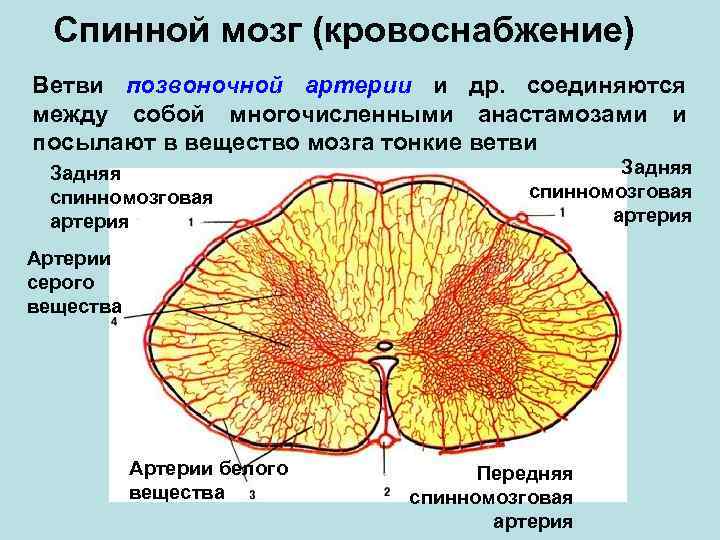 Спинной мозг (кровоснабжение)

Ветви позвоночной артерии и др. соединяются между собой многочисленными анастамозами и посылают в вещество мозга тонкие ветви

Задняя спинномозговая артерия

1

Задняя спинномозговая артерия

1

Артерии серого вещества

4

Артерии белого вещества

3

2

Передняя спинномозговая артерия